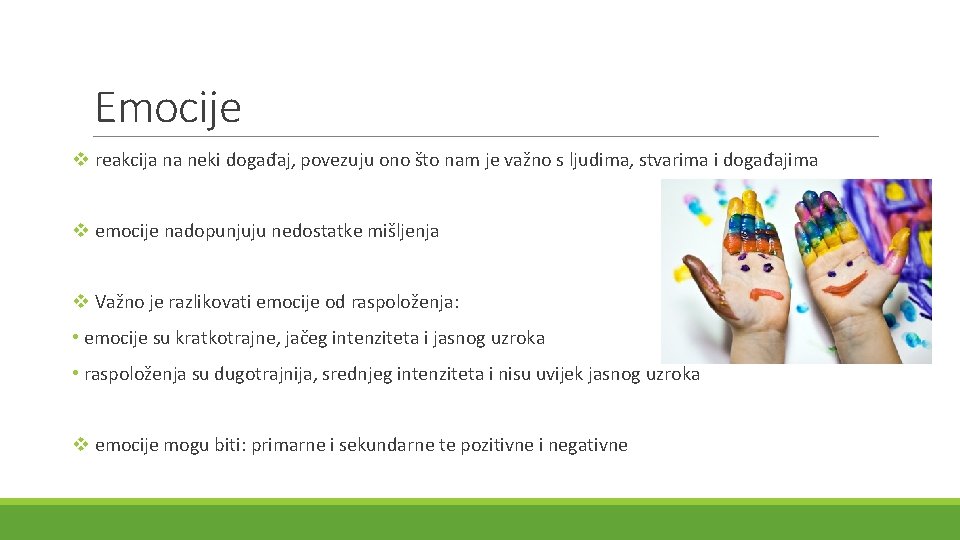 Emocije

❖ reakcija na neki događaj, povezuju ono što nam je važno s ljudima, stvarima i događajima

❖ emocije nadopunjuju nedostatke mišljenja

❖ Važno je razlikovati emocije od raspoloženja:

• emocije su kratkotrajne, jačeg intenziteta i jasnog uzroka

• raspoloženja su dugotrajnija, srednjeg intenziteta i nisu uvijek jasnog uzroka

❖ emocije mogu biti: primarne i sekundarne te pozitivne i negativne